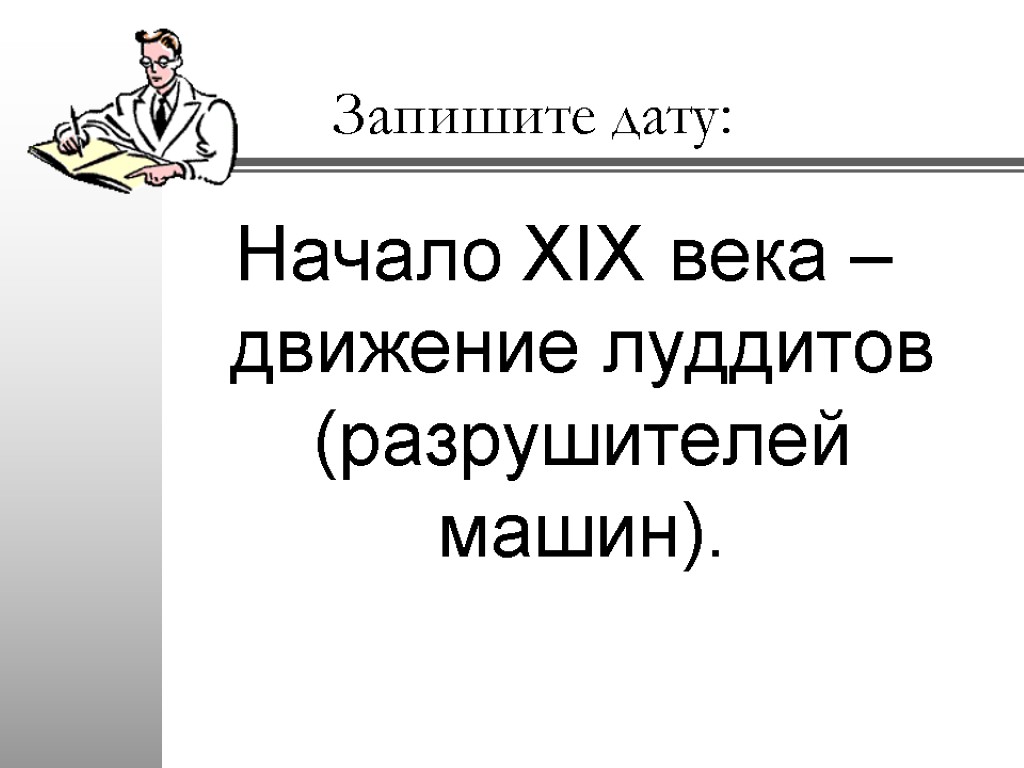 Запишите дату:

Начало XIX века – движение луддитов (разрушителей машин).